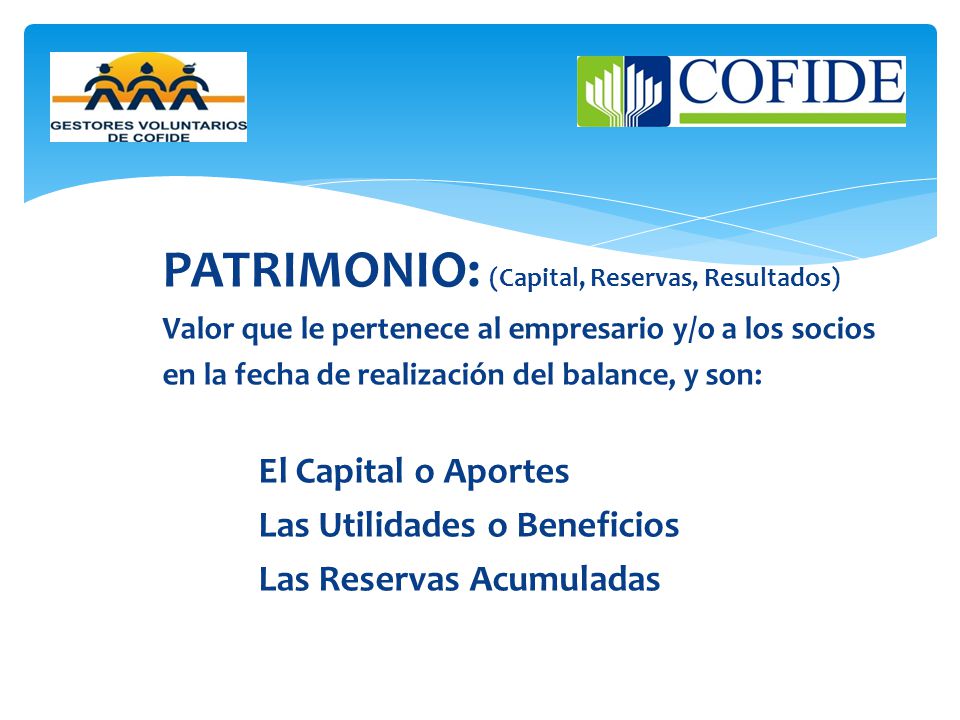 GESTORES VOLUNTARIOS DE COFIDE

COFIDE

PATRIMONIO: (Capital, Reservas, Resultados)
Valor que le pertenece al empresario y/o a los socios en la fecha de realización del balance, y son:

El Capital o Aportes
Las Utilidades o Beneficios
Las Reservas Acumuladas